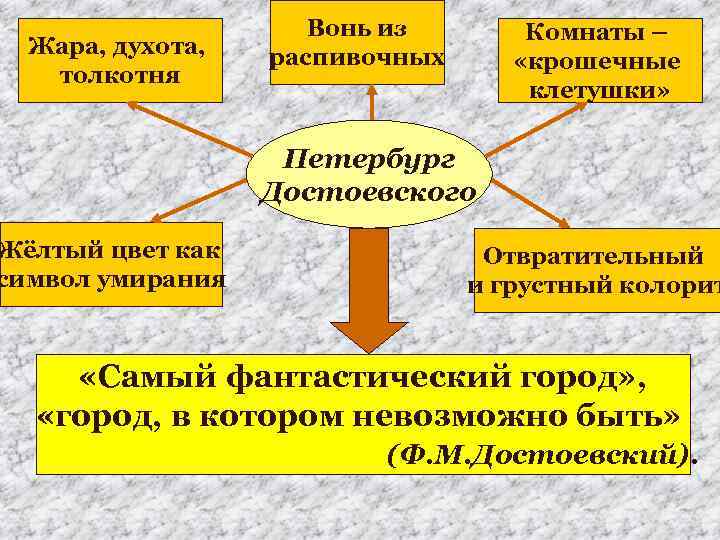 Жара, духота, толкотня

Вонь из распивочных

Комнаты – «крошечные клетушки»

Петербург Достоевского

Жёлтый цвет как символ умирания

Отвратительный и грустный колорит

«Самый фантастический город», «город, в котором невозможно быть»
(Ф.М.Достоевский).